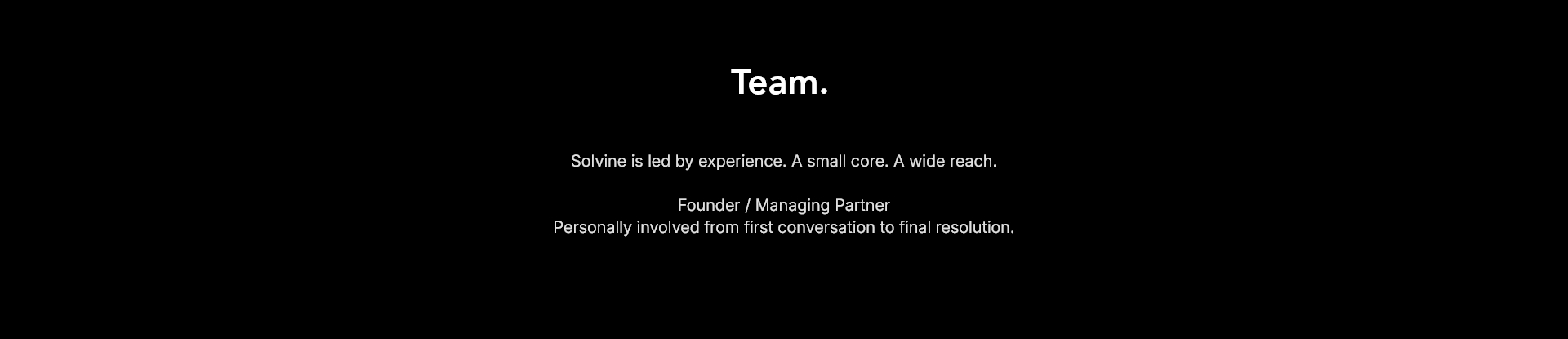 Team.

Solvine is led by experience. A small core. A wide reach.

Founder / Managing Partner
Personally involved from first conversation to final resolution.